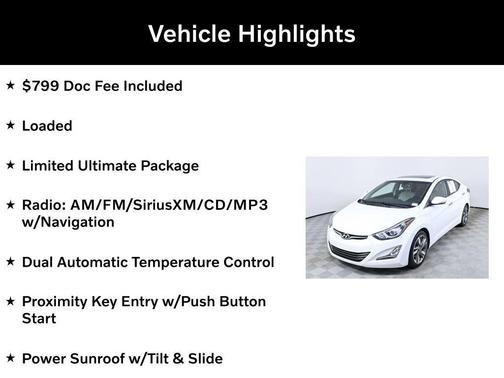 Vehicle Highlights

★ \$799 Doc Fee Included

★ Loaded

★ Limited Ultimate Package

★ Radio: AM/FM/SiriusXM/CD/MP3 w/Navigation

★ Dual Automatic Temperature Control

★ Proximity Key Entry w/Push Button Start

★ Power Sunroof w/Tilt & Slide